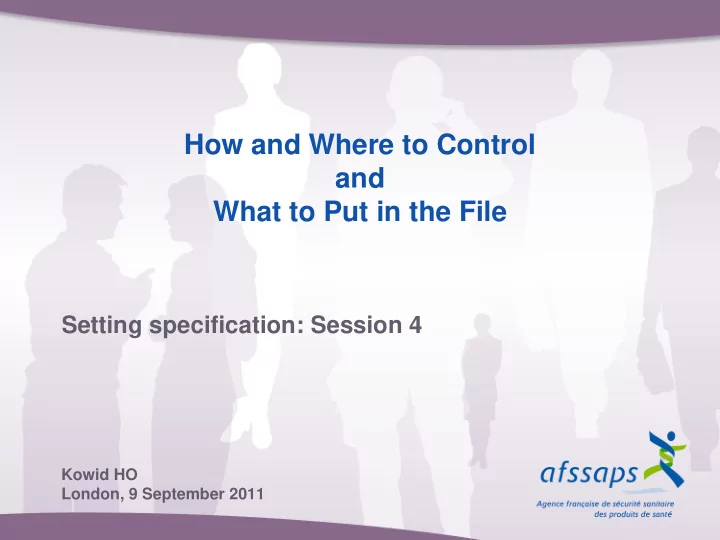 How and Where to Control
and
What to Put in the File

Setting specification: Session 4

Kowid HO
London, 9 September 2011

afssaps
Agence française de sécurité sanitaire des produits de santé